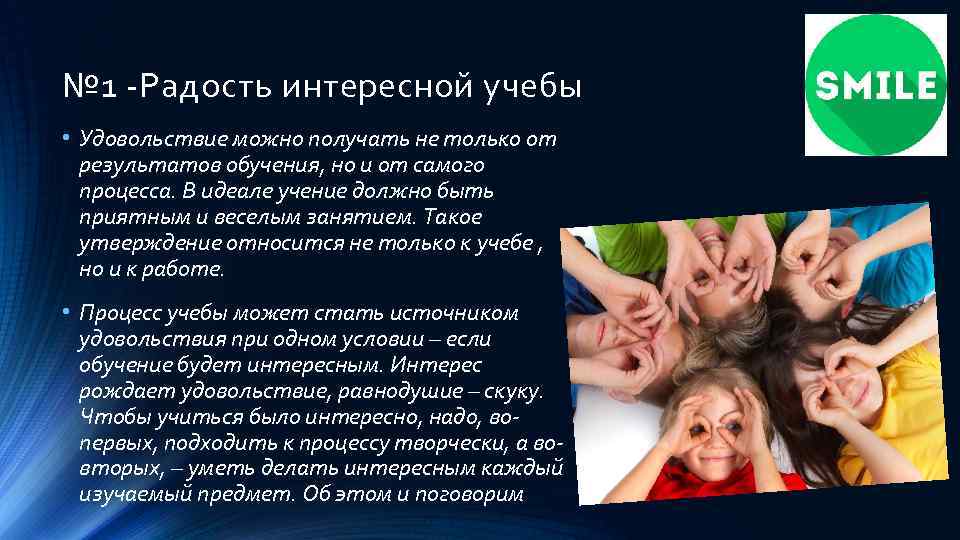 №1 -Радость интересной учебы

SMILE

• Удовольствие можно получать не только от результатов обучения, но и от самого процесса. В идеале учение должно быть приятным и веселым занятием. Такое утверждение относится не только к учебе , но и к работе.

• Процесс учебы может стать источником удовольствия при одном условии – если обучение будет интересным. Интерес рождает удовольствие, равнодушие – скуку. Чтобы учиться было интересно, надо, во-первых, подходить к процессу творчески, а во-вторых, – уметь делать интересным каждый изучаемый предмет. Об этом и поговорим